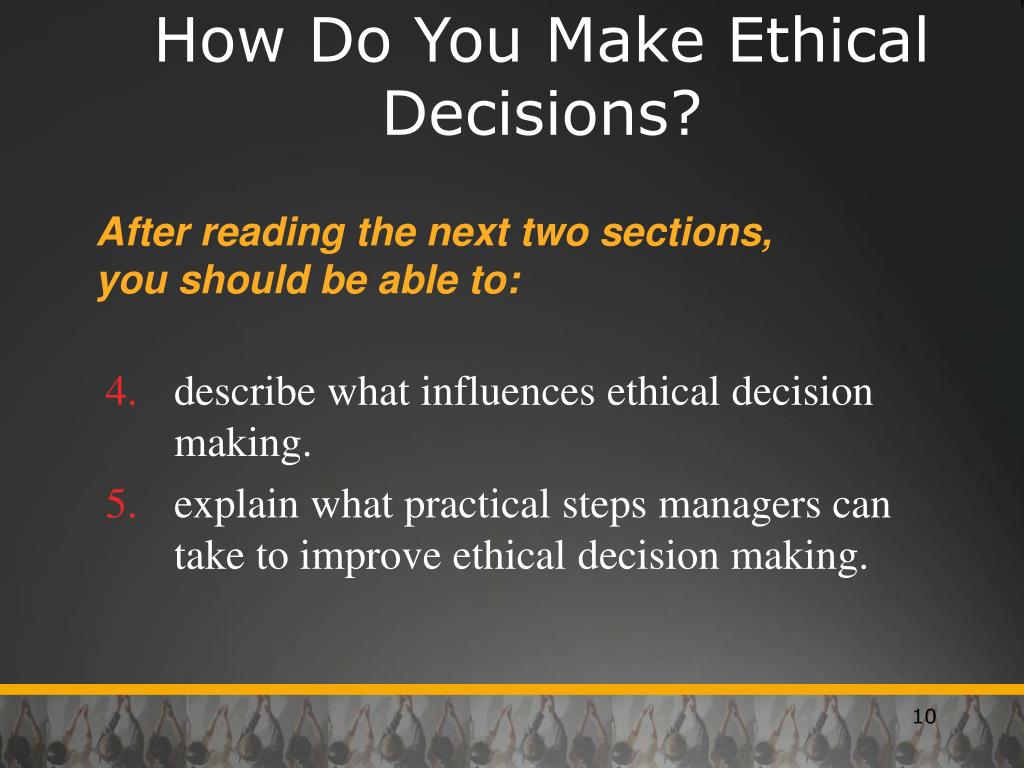 How Do You Make Ethical Decisions?

After reading the next two sections, you should be able to:

4. describe what influences ethical decision making.
5. explain what practical steps managers can take to improve ethical decision making.

10